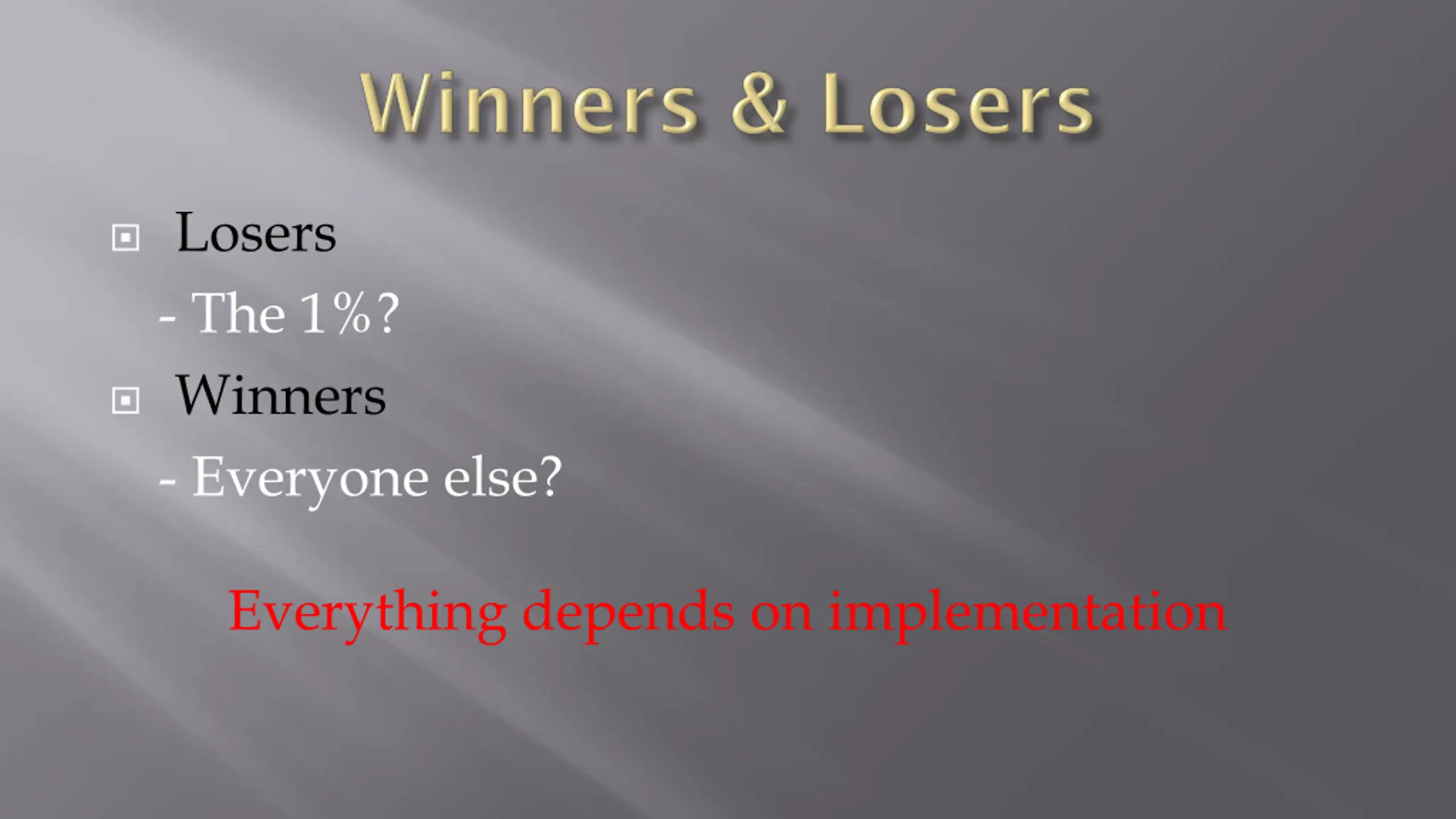 Winners & Losers

Losers

- The 1%?

Winners

- Everyone else?

Everything depends on implementation